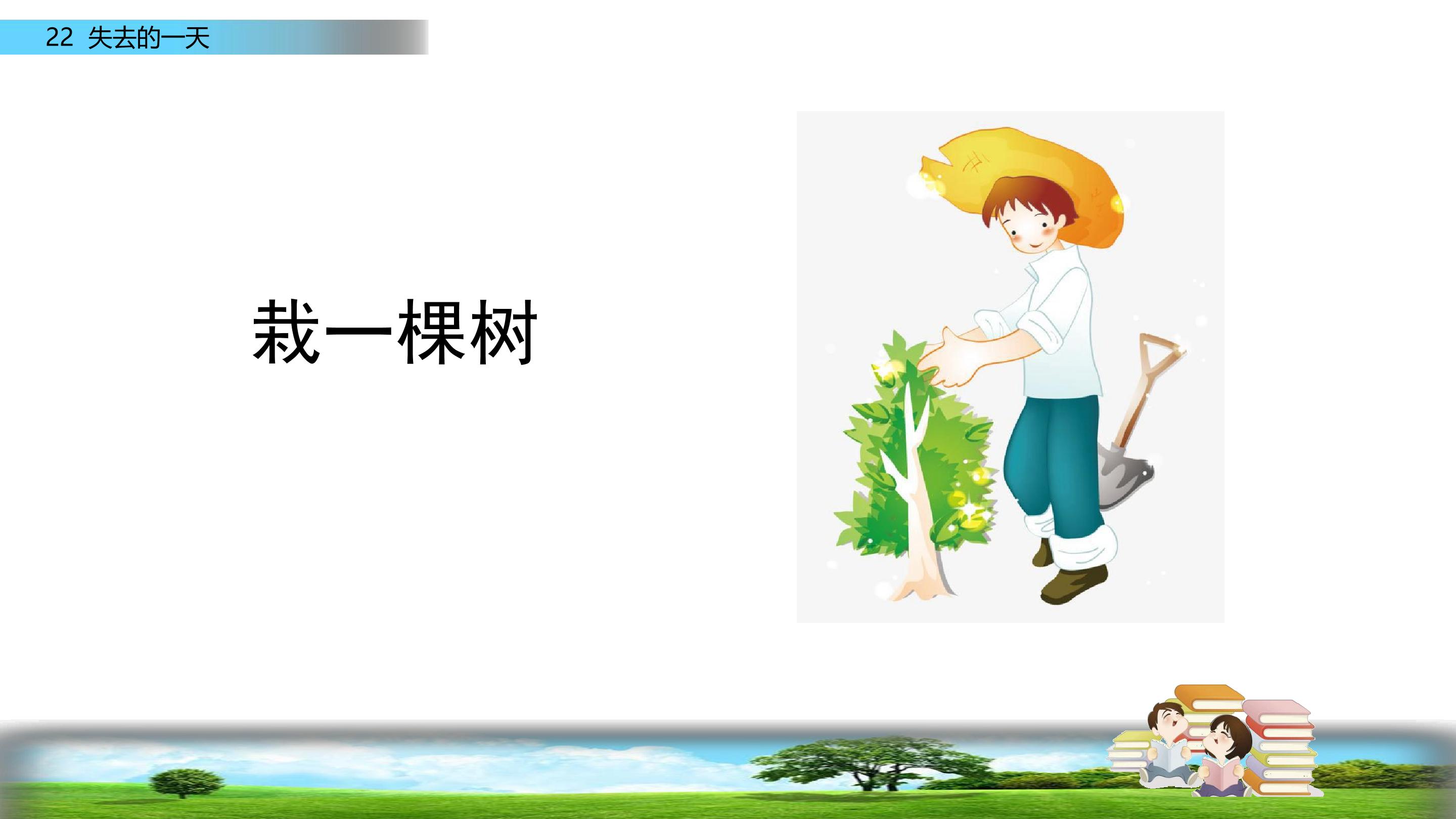 22 失去的一天

栽一棵树